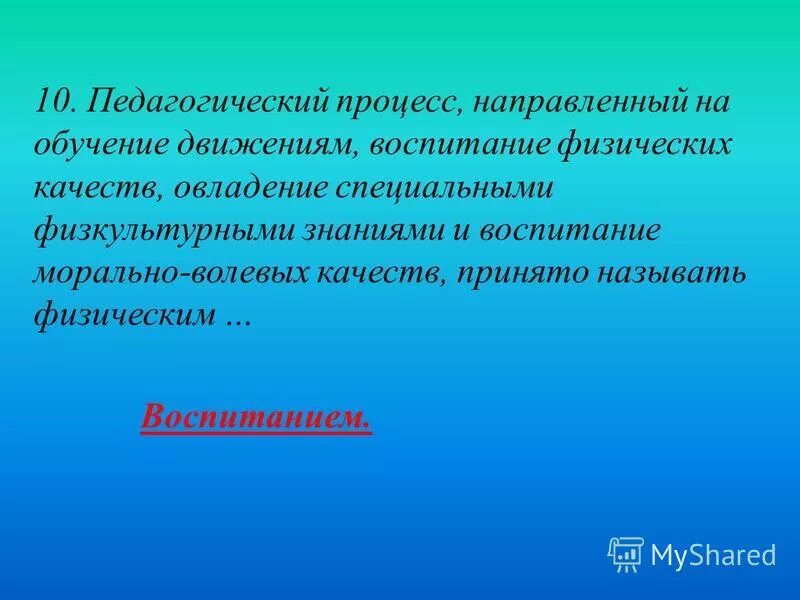 10. Педагогический процесс, направленный на обучение движениям, воспитание физических качеств, овладение специальными физкультурными знаниями и воспитание морально-волевых качеств, принято называть физическим …

Воспитанием.

MyShared